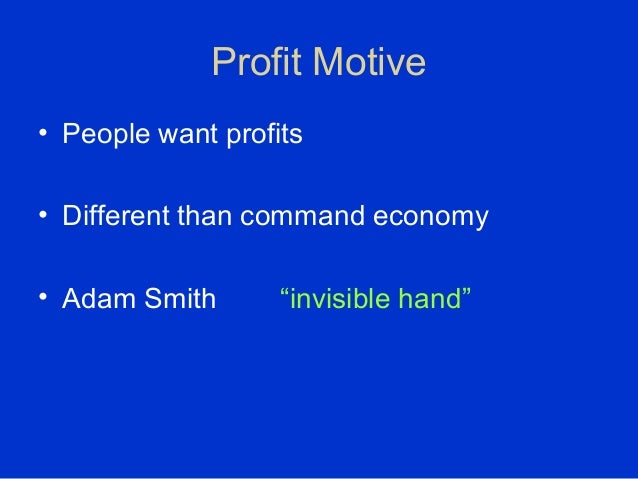 Profit Motive

• People want profits

• Different than command economy

• Adam Smith “invisible hand”